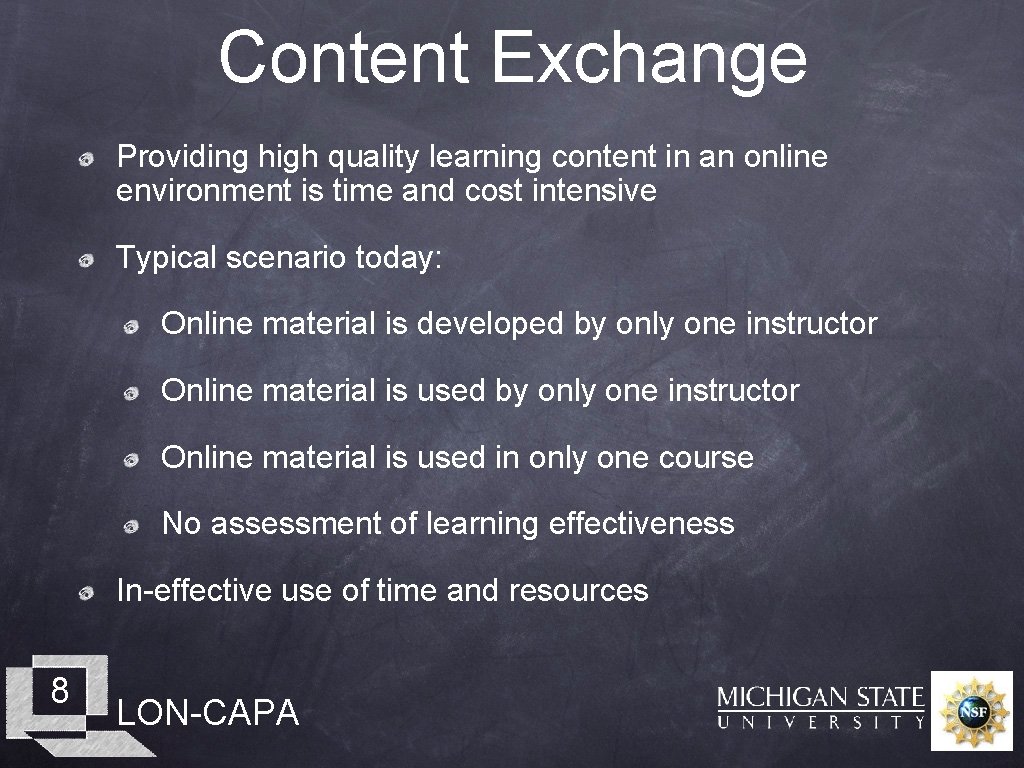 Content Exchange

Providing high quality learning content in an online environment is time and cost intensive

Typical scenario today:

Online material is developed by only one instructor

Online material is used by only one instructor

Online material is used in only one course

No assessment of learning effectiveness

In-effective use of time and resources

8

LON-CAPA

MICHIGAN STATE UNIVERSITY

NSF